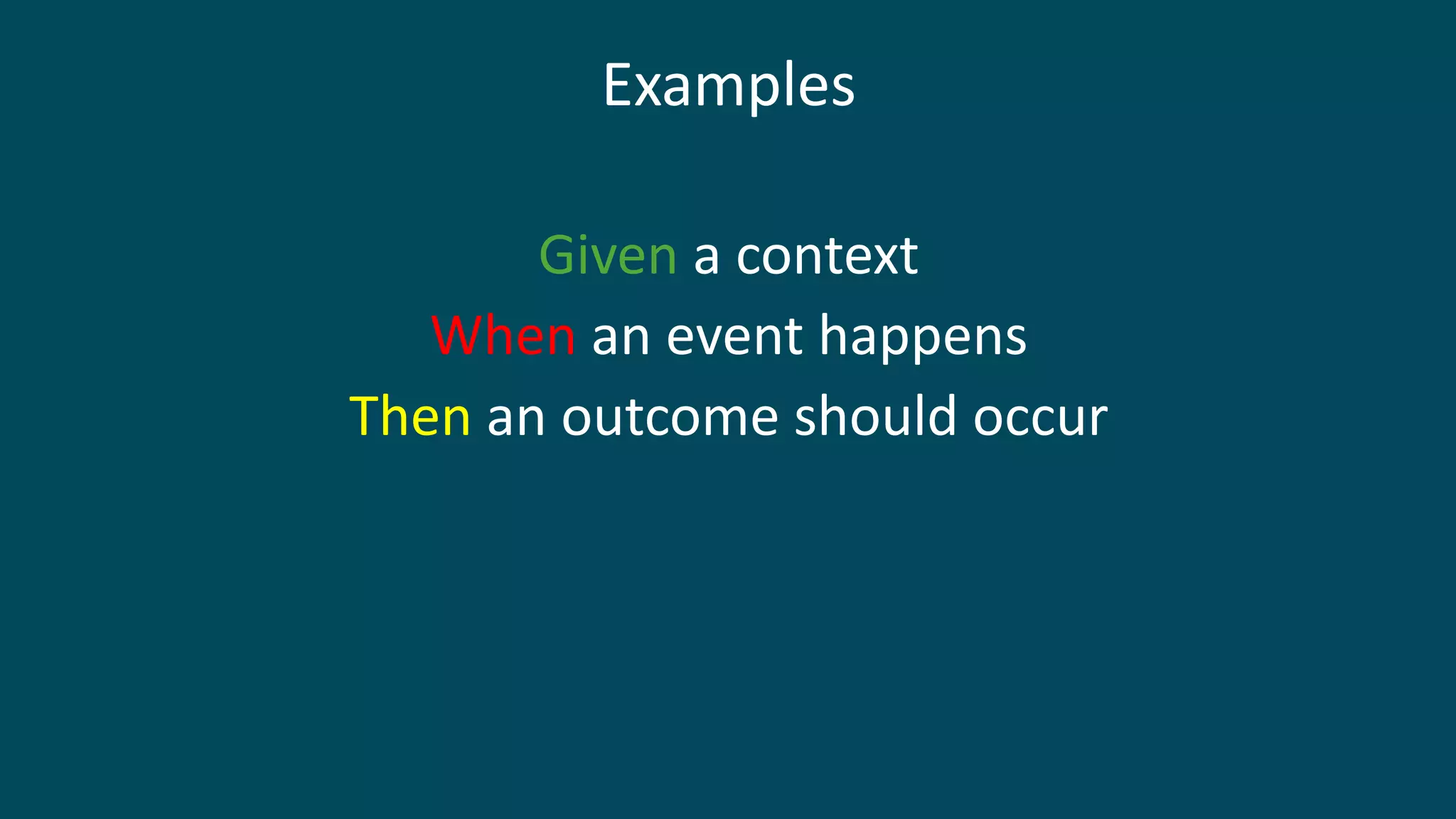 Examples

Given a context
When an event happens
Then an outcome should occur